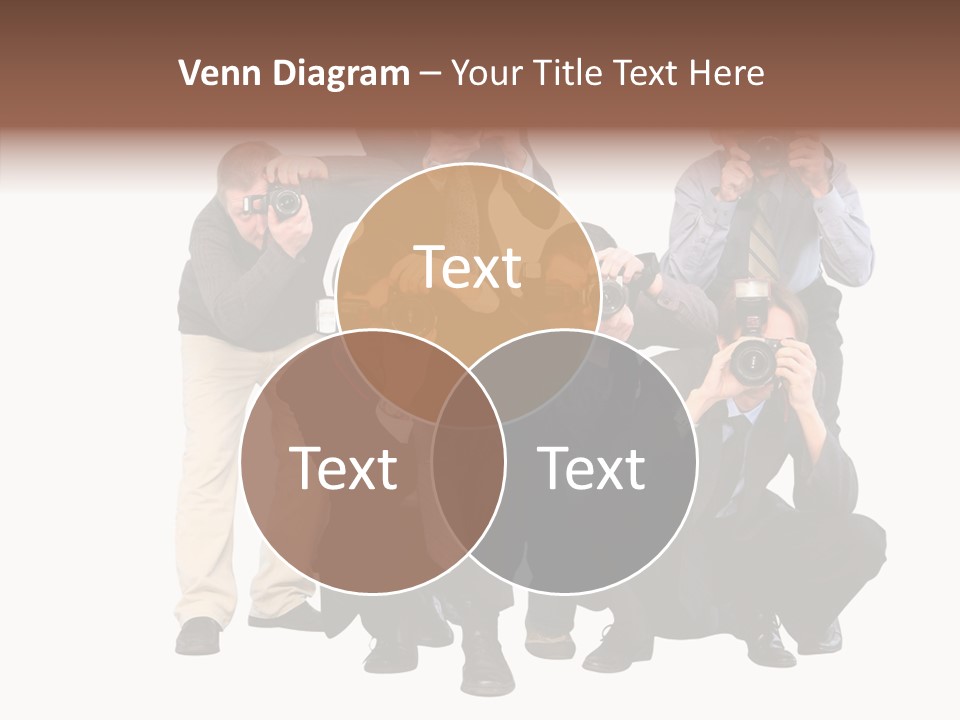 Venn Diagram – Your Title Text Here

Text

Text

Text